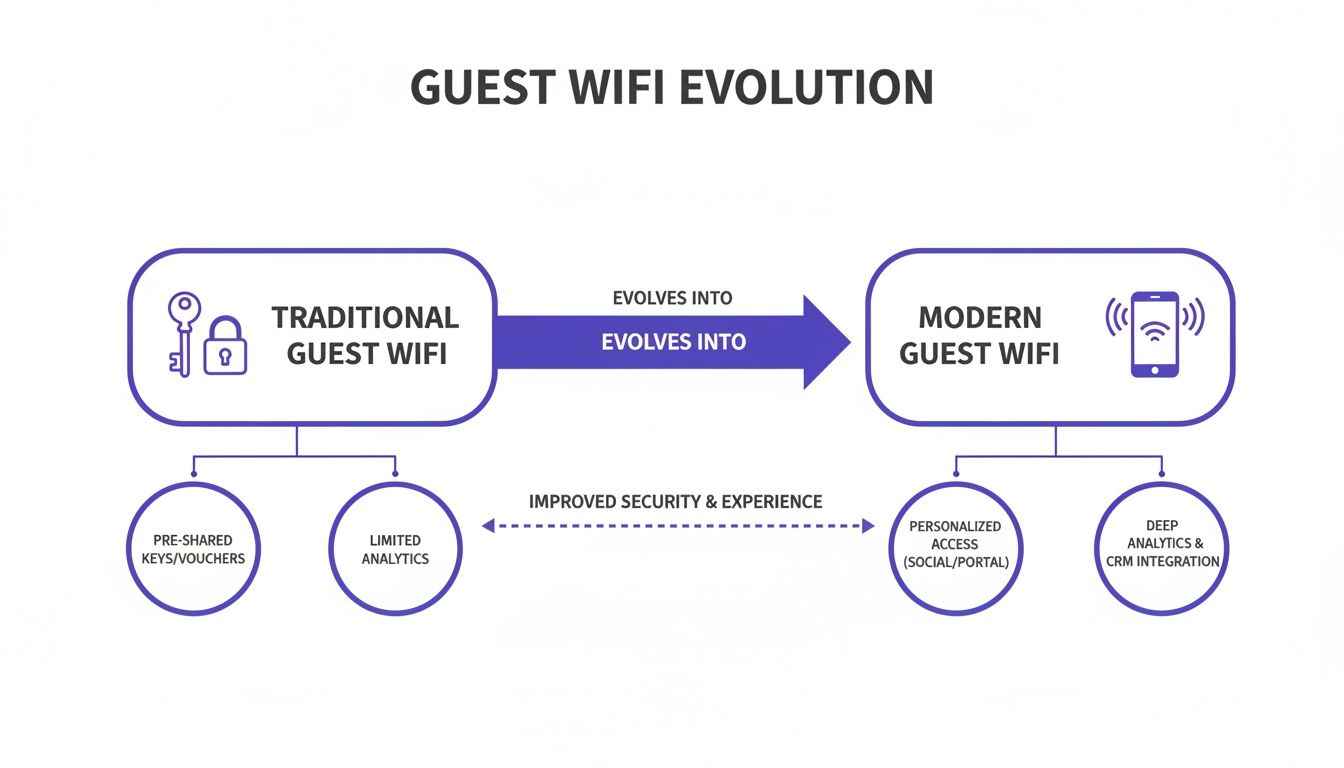 GUEST WIFI EVOLUTION

TRADITIONAL GUEST WIFI

EVOLVES INTO

EVOLVES INTO

MODERN GUEST WIFI

PRE-SHARED KEYS/VOUCHERS

LIMITED ANALYTICS

IMPROVED SECURITY & EXPERIENCE

PERSONALIZED ACCESS (SOCIAL/PORTAL)

DEEP ANALYTICS & CRM INTEGRATION